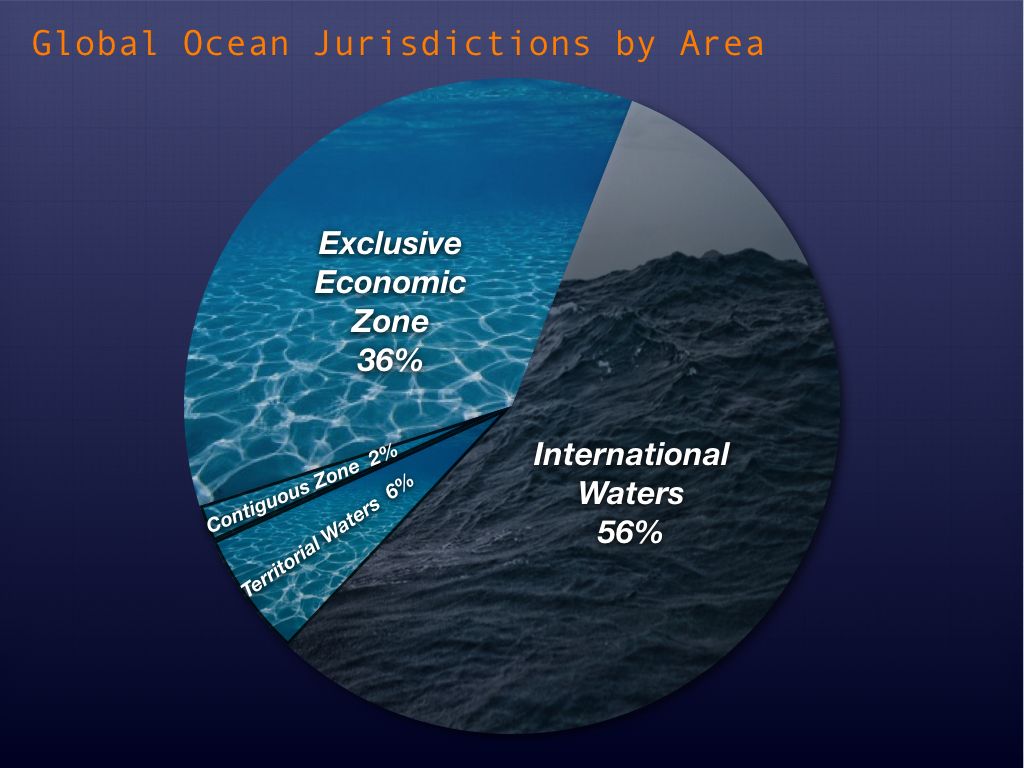 Global Ocean Jurisdictions by Area

Exclusive Economic Zone 36%

Contiguous Zone 2%

Territorial Waters 6%

International Waters 56%